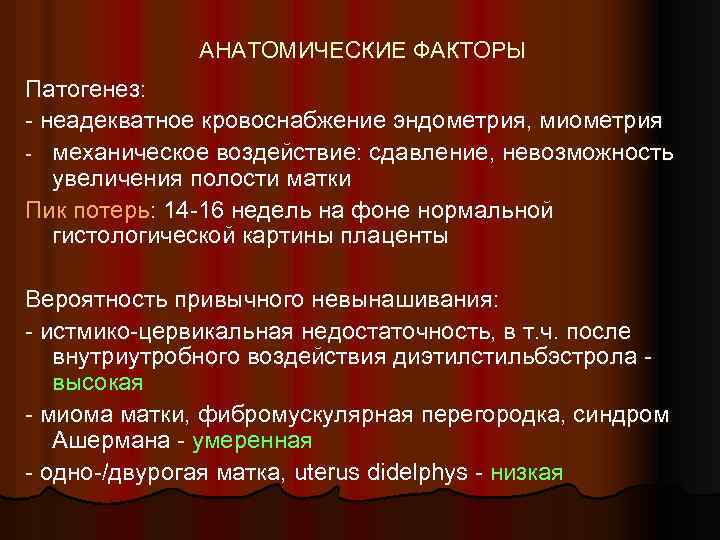 АНАТОМИЧЕСКИЕ ФАКТОРЫ

Патогенез:

- неадекватное кровоснабжение эндометрия, миометрия
- механическое воздействие: сдавление, невозможность увеличения полости матки

Пик потерь: 14-16 недель на фоне нормальной гистологической картины плаценты

Вероятность привычного невынашивания:

- истмико-цервикальная недостаточность, в т.ч. после внутриутробного воздействия диэтилстильбэстрола - высокая
- миома матки, фибромускулярная перегородка, синдром Ашермана - умеренная
- одно-/двурогая матка, uterus didelphys - низкая